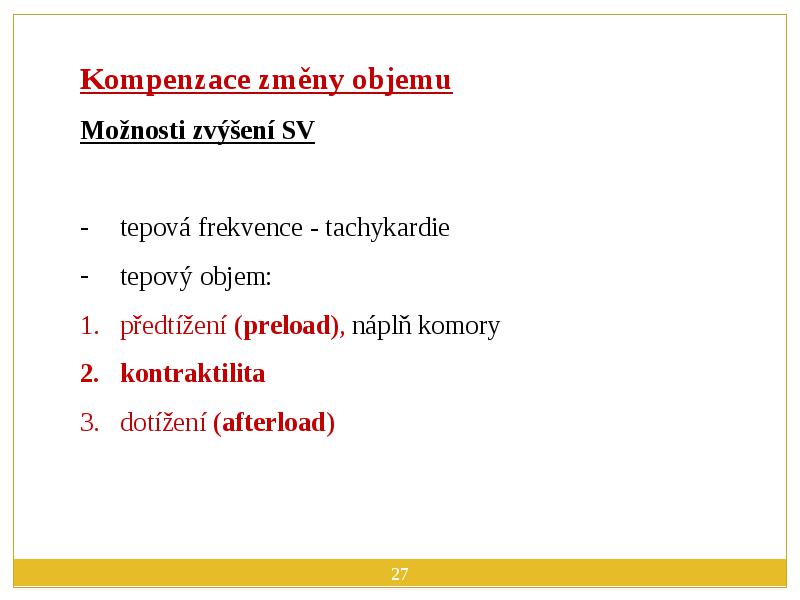 Kompenzace změny objemu

Možnosti zvýšení SV

- tepová frekvence - tachykardie

- tepový objem:

1. předtížení (preload), náplň komory

2. kontraktilita

3. dotížení (afterload)

27